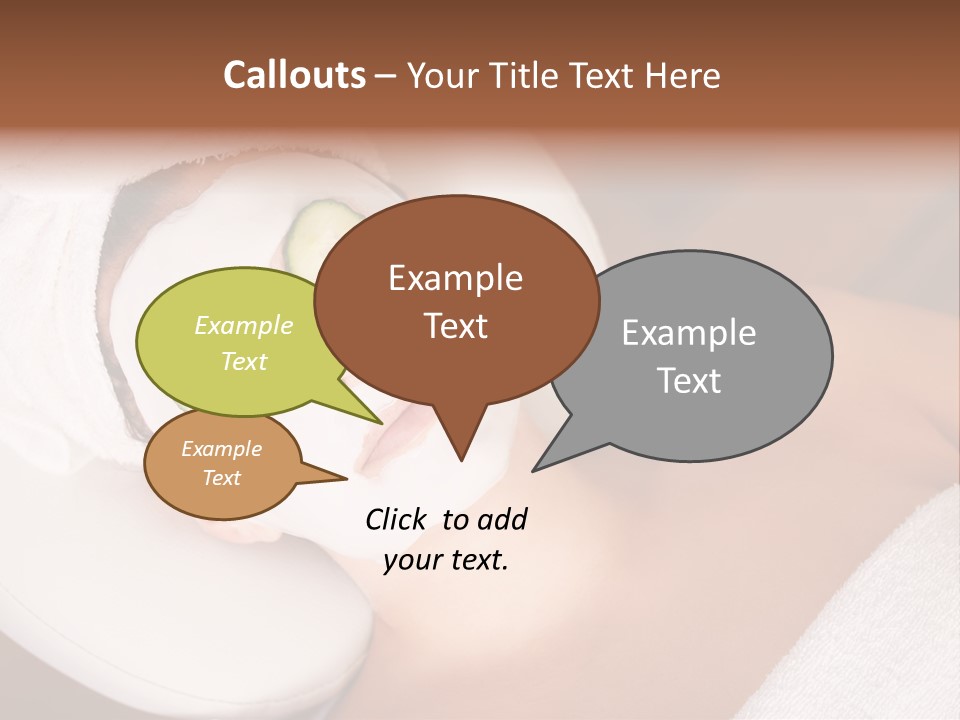 Callouts – Your Title Text Here

Example Text

Example Text

Example Text

Example Text

Click to add your text.